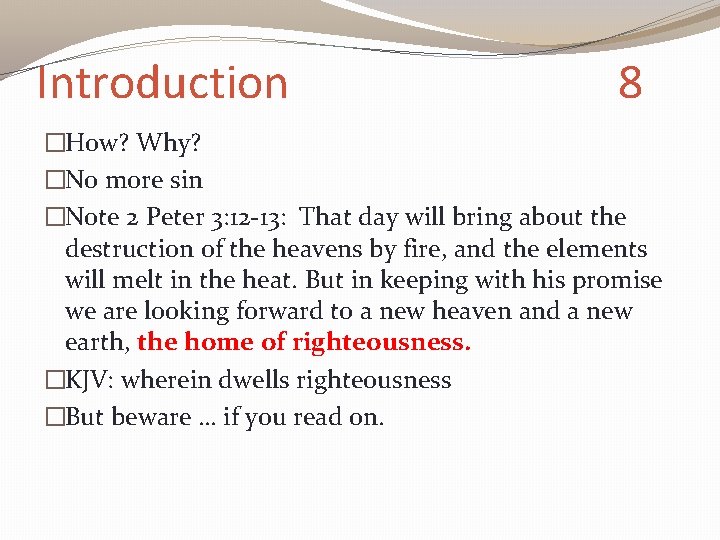 Introduction 8

□How? Why?

□No more sin

□Note 2 Peter 3:12-13: That day will bring about the destruction of the heavens by fire, and the elements will melt in the heat. But in keeping with his promise we are looking forward to a new heaven and a new earth, the home of righteousness.

□KJV: wherein dwells righteousness

□But beware … if you read on.